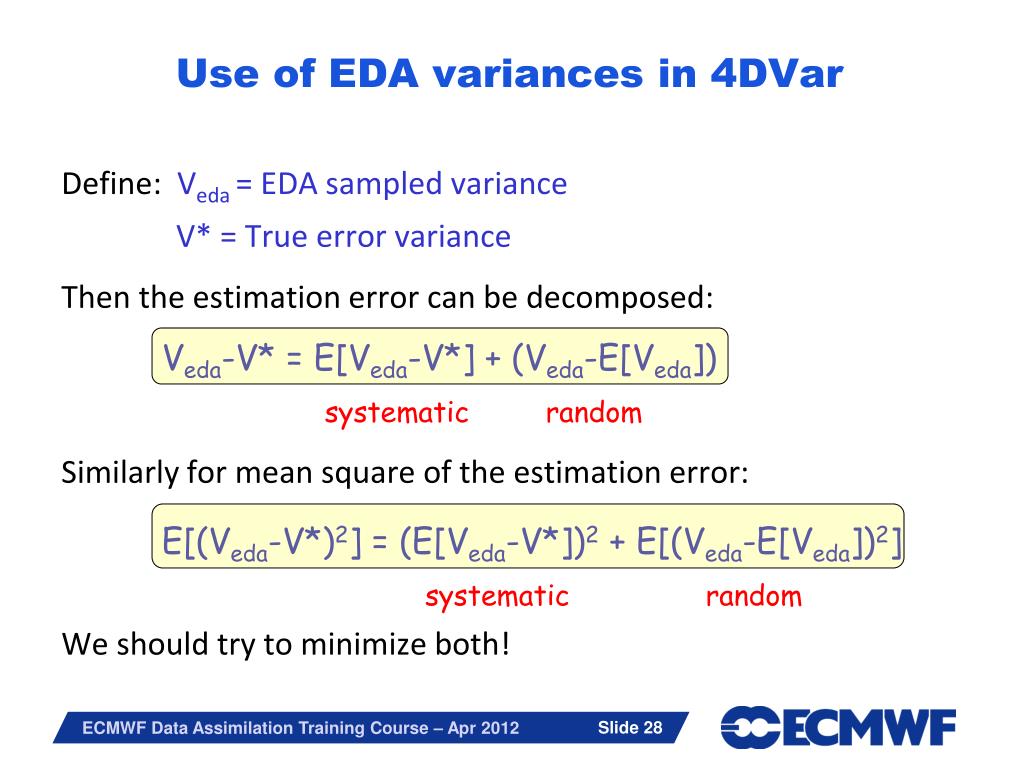 Use of EDA variances in 4DVar

Define: $V_{eda}$ = EDA sampled variance
$V^*$ = True error variance

Then the estimation error can be decomposed:

$V_{eda}-V^* = E[V_{eda}-V^*] + (V_{eda}-E[V_{eda}])$

systematic random

Similarly for mean square of the estimation error:

$E[(V_{eda}-V^*)^2] = (E[V_{eda}-V^*])^2 + E[(V_{eda}-E[V_{eda}])^2]$

systematic random

We should try to minimize both!

ECMWF Data Assimilation Training Course – Apr 2012 Slide 28

ECMWF